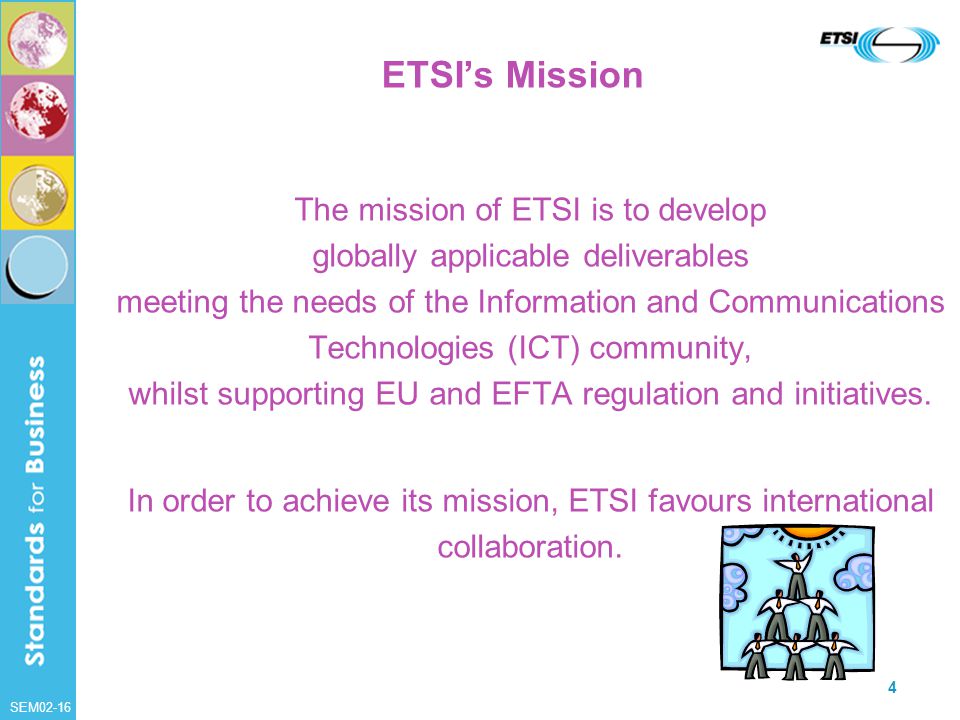 ETSI

ETSI's Mission

The mission of ETSI is to develop globally applicable deliverables meeting the needs of the Information and Communications Technologies (ICT) community, whilst supporting EU and EFTA regulation and initiatives.

In order to achieve its mission, ETSI favours international collaboration.

Standards for Business

SEM02-16

4